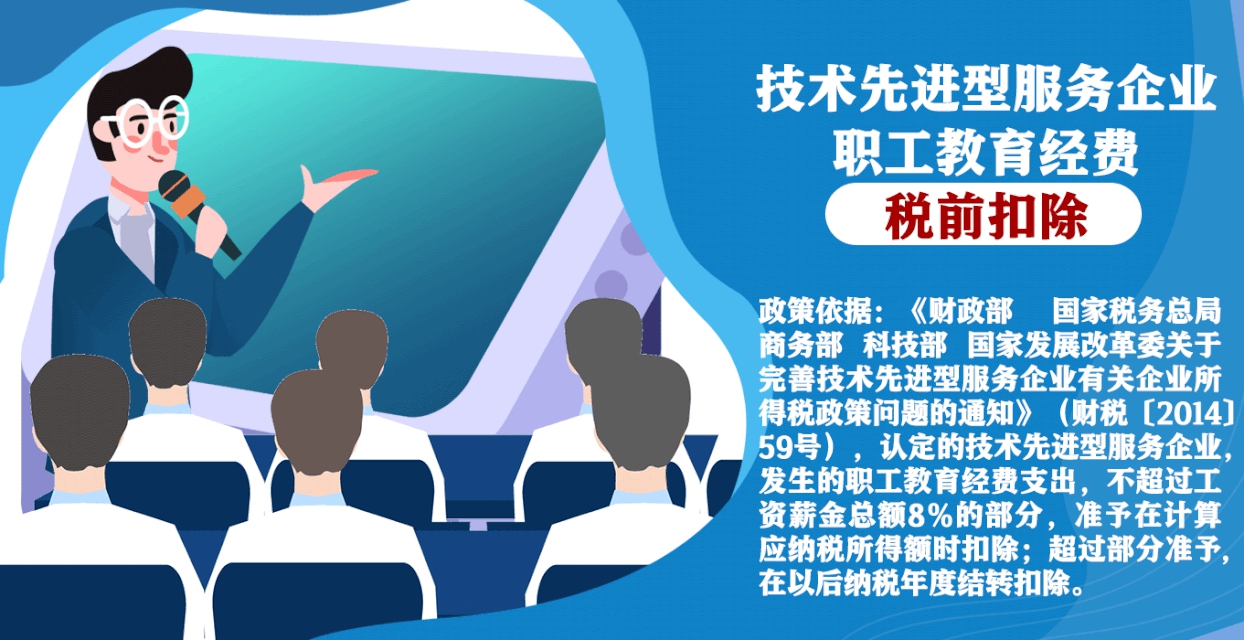 技术先进型服务企业
职工教育经费
税前扣除

政策依据：《财政部　国家税务总局　商务部　科技部　国家发展改革委关于完善技术先进型服务企业有关企业所得税政策问题的通知》（财税〔2014〕59号），认定的技术先进型服务企业，发生的职工教育经费支出，不超过工资薪金总额8%的部分，准予在计算应纳税所得额时扣除；超过部分准予，在以后纳税年度结转扣除。